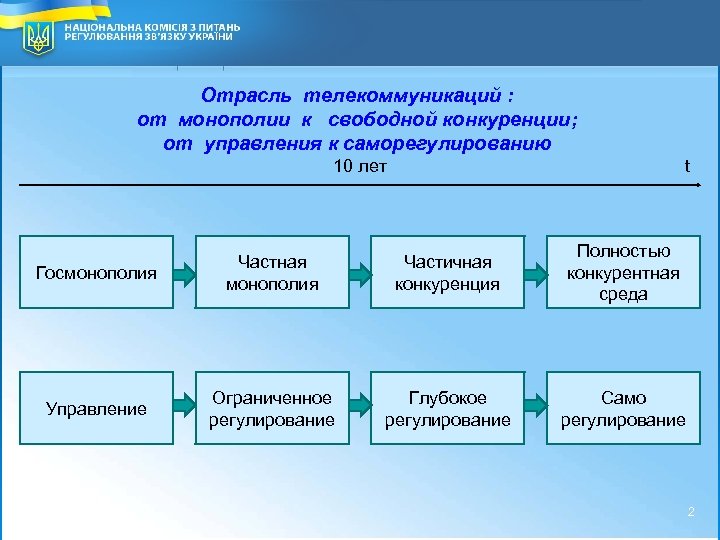 НАЦІОНАЛЬНА КОМІСІЯ З ПИТАНЬ РЕГУЛЮВАННЯ ЗВ'ЯЗКУ УКРАЇНИ

Отрасль телекоммуникаций :
от монополии к свободной конкуренции;
от управления к саморегулированию

10 лет

t

Госмонополия

Частная монополия

Частичная конкуренция

Полностью конкурентная среда

Управление

Ограниченное регулирование

Глубокое регулирование

Само регулирование

2